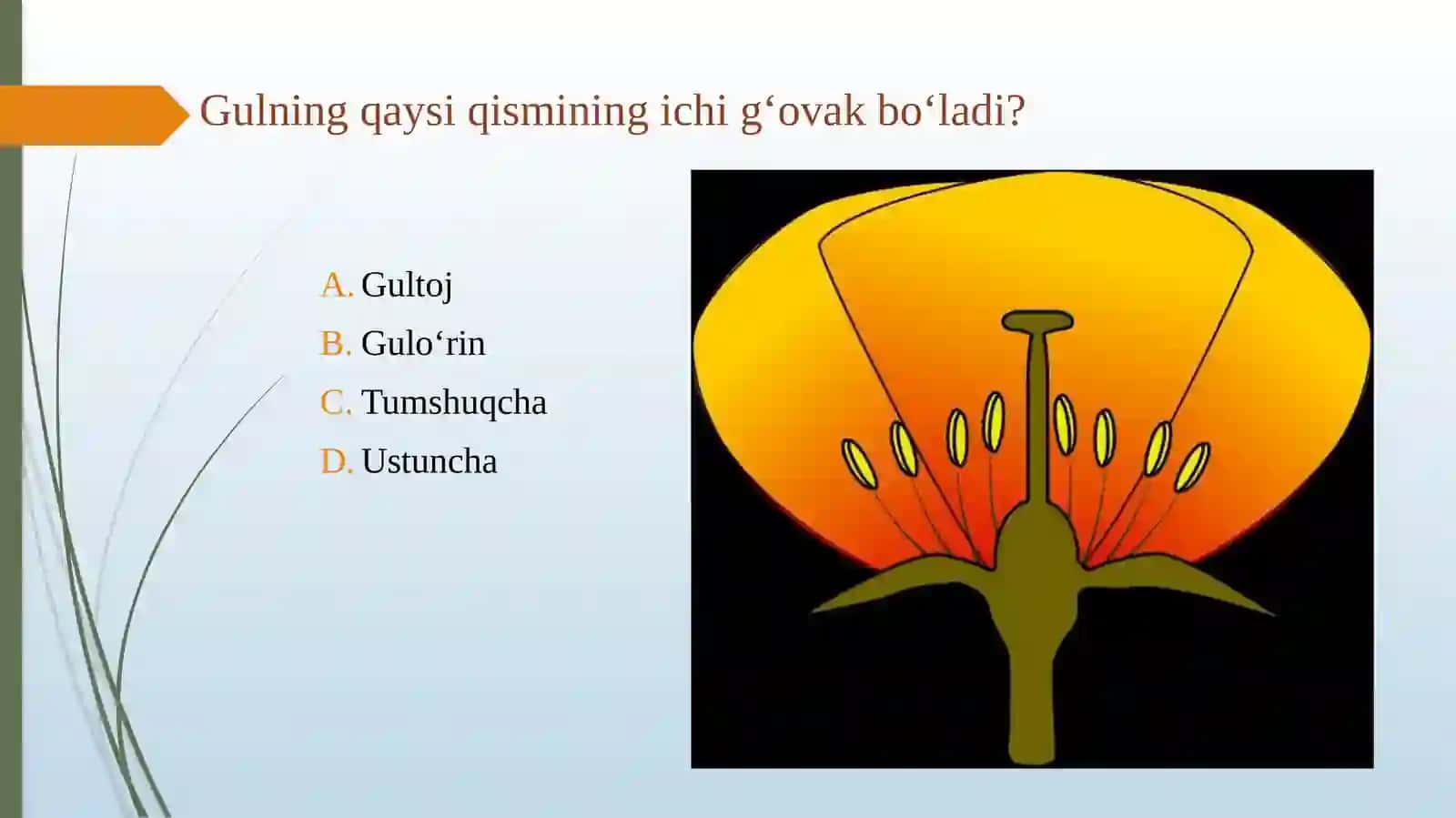 Gulning qaysi qismining ichi g‘ovak bo‘ladi?

A. Gultoj
B. Gulo‘rin
C. Tumshuqcha
D. Ustuncha